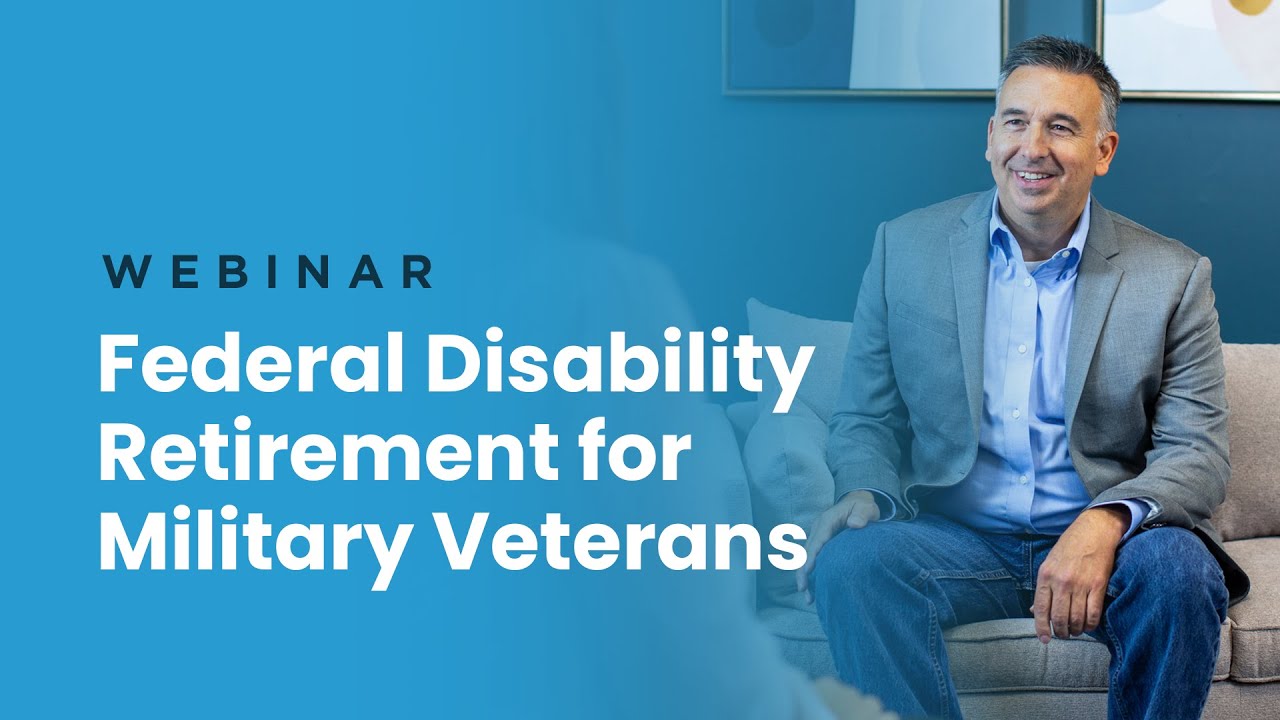 WEBINAR

Federal Disability Retirement for Military Veterans